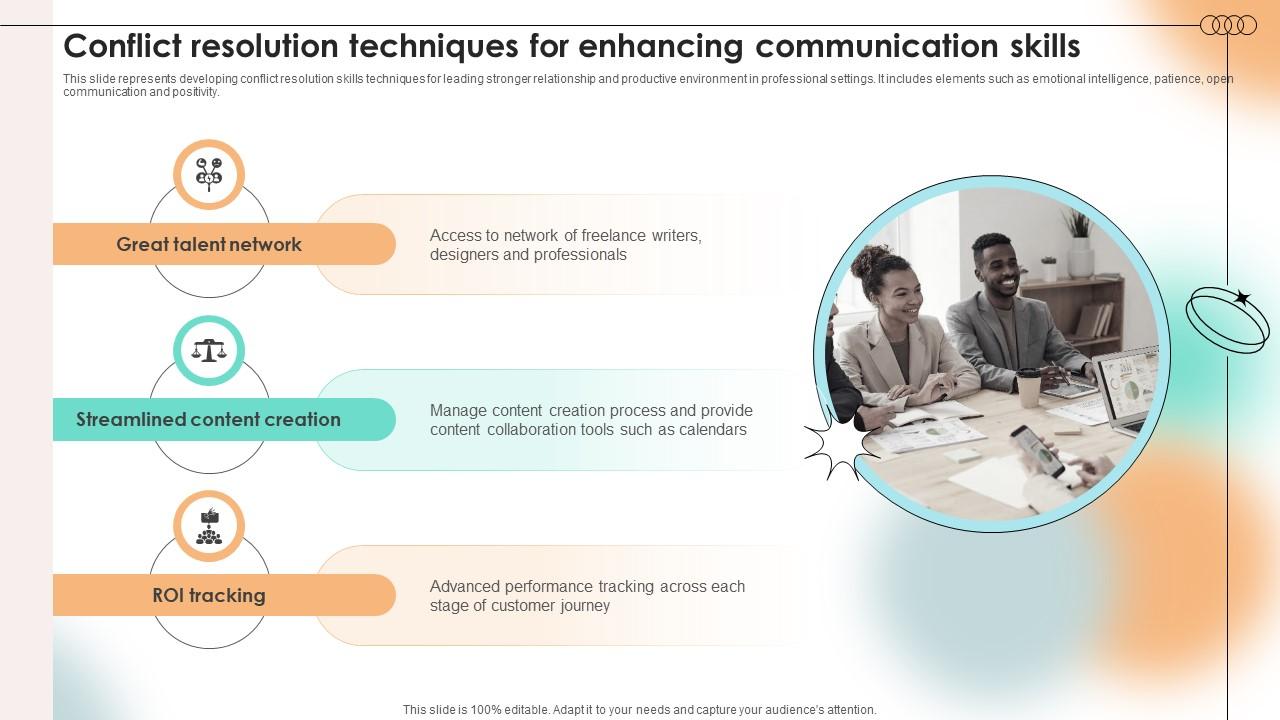 Conflict resolution techniques for enhancing communication skills

This slide represents developing conflict resolution skills techniques for leading stronger relationship and productive environment in professional settings. It includes elements such as emotional intelligence, patience, open communication and positivity.

Great talent network

Access to network of freelance writers, designers and professionals

Streamlined content creation

Manage content creation process and provide content collaboration tools such as calendars

ROI tracking

Advanced performance tracking across each stage of customer journey

This slide is 100% editable. Adapt it to your needs and capture your audience's attention.